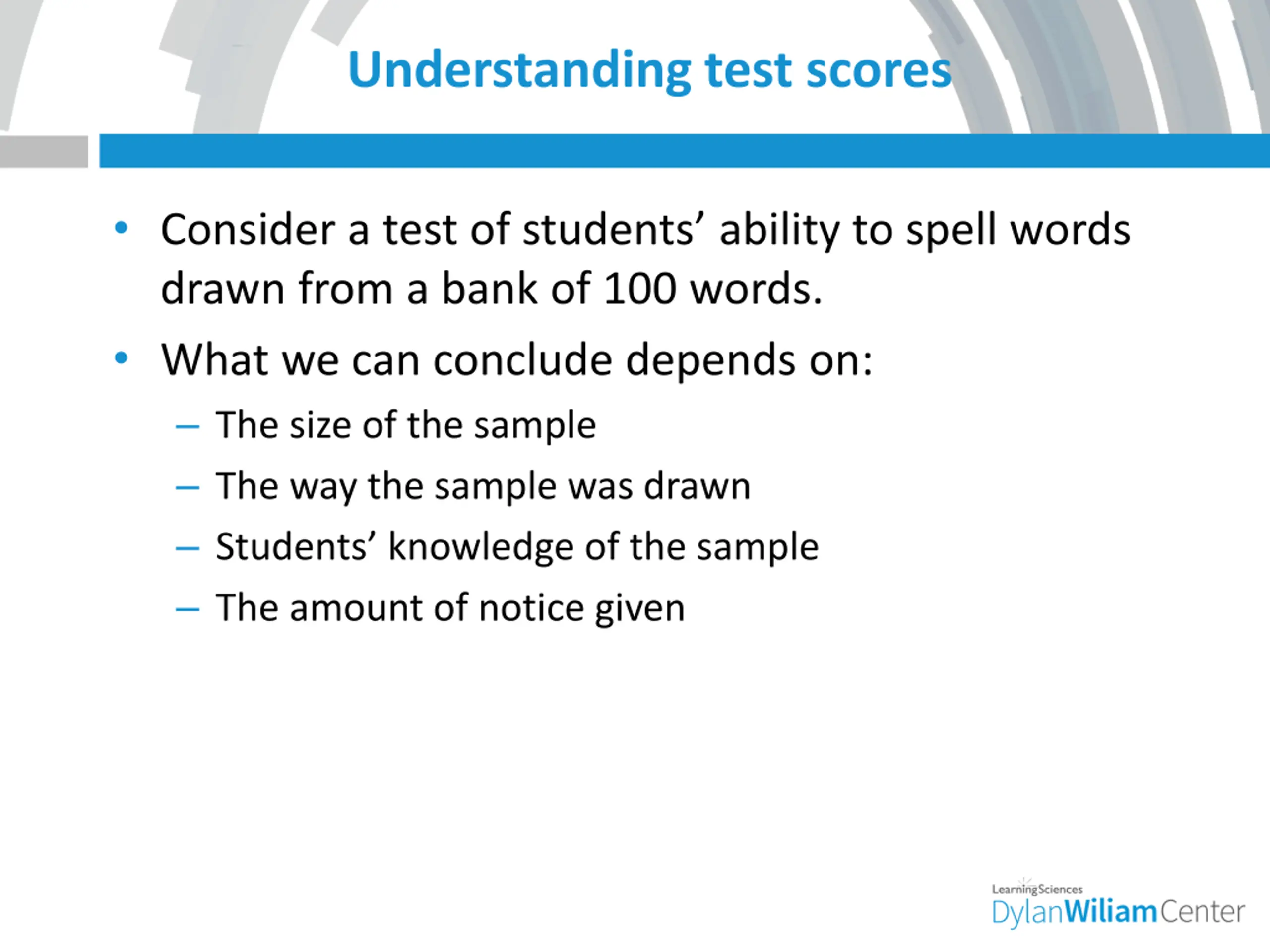 Understanding test scores

• Consider a test of students’ ability to spell words drawn from a bank of 100 words.
• What we can conclude depends on:
– The size of the sample
– The way the sample was drawn
– Students’ knowledge of the sample
– The amount of notice given

LearningSciences
DylanWiliamCenter